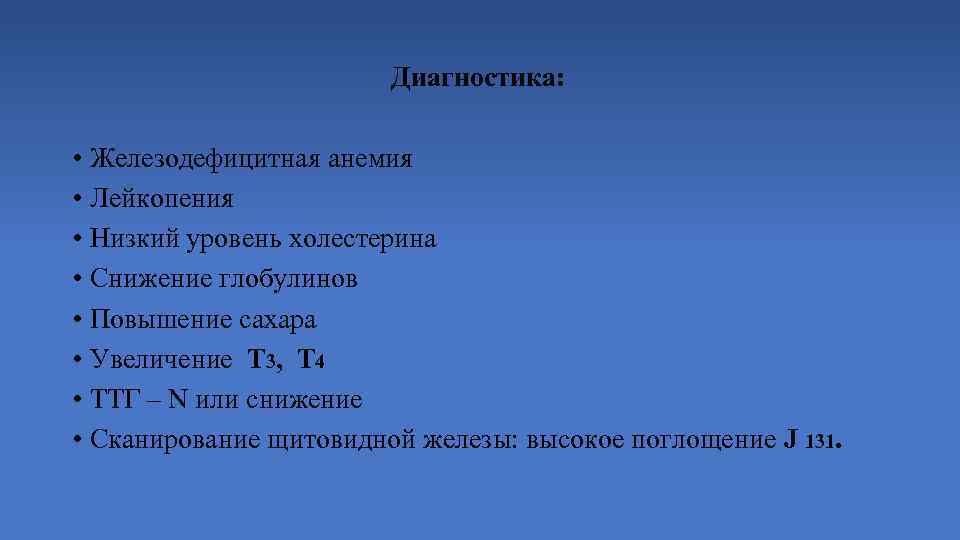 Диагностика:

• Железодефицитная анемия
• Лейкопения
• Низкий уровень холестерина
• Снижение глобулинов
• Повышение сахара
• Увеличение Т3, Т4
• ТТГ – N или снижение
• Сканирование щитовидной железы: высокое поглощение J 131.